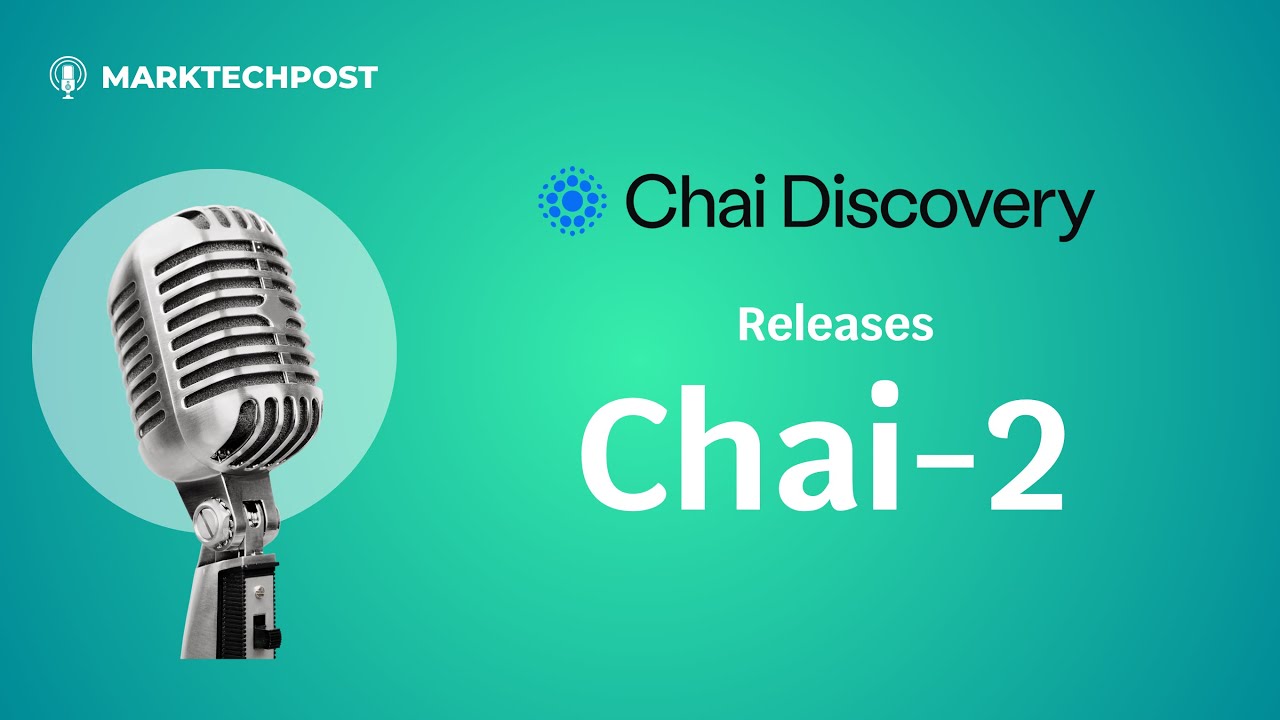 MARKTECHPOST

Chai Discovery

Releases

Chai-2